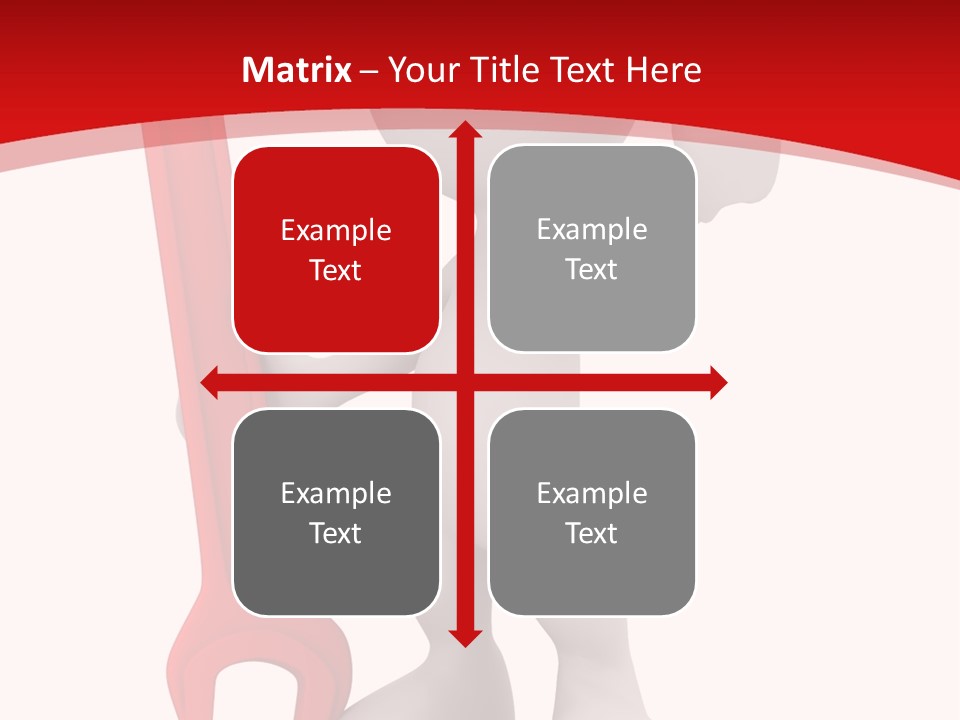 Matrix – Your Title Text Here

Example Text

Example Text

Example Text

Example Text